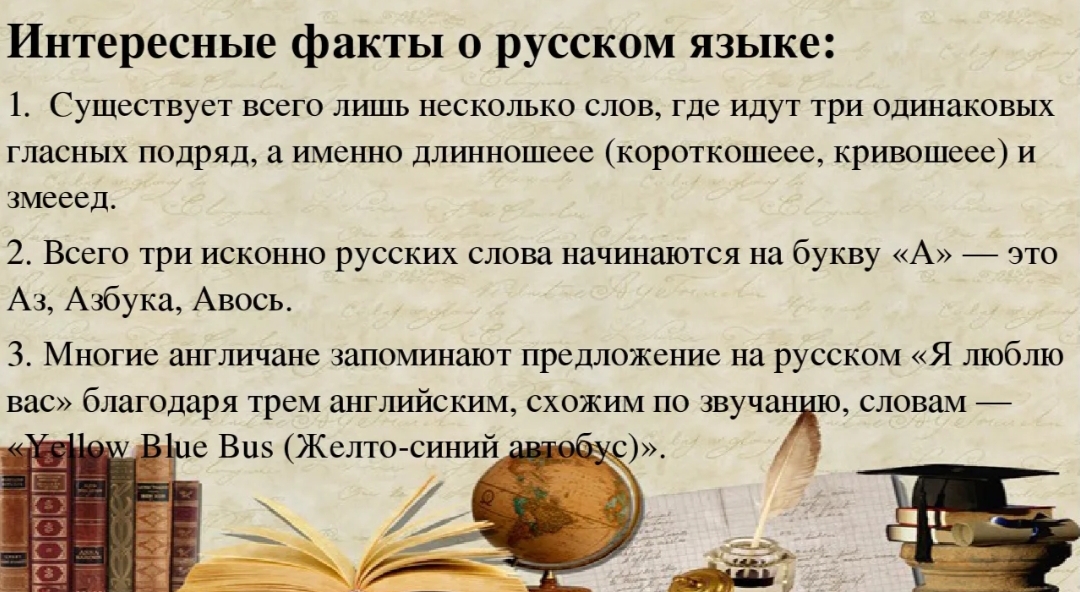 Интересные факты о русском языке:

1. Существует всего лишь несколько слов, где идут три одинаковых гласных подряд, а именно длинношеее (короткошеее, кривошеее) и змееед.

2. Всего три исконно русских слова начинаются на букву «А» — это Аз, Азбука, Авось.

3. Многие англичане запоминают предложение на русском «Я люблю вас» благодаря трем английским, схожим по звучанию, словам — «Yellow Blue Bus (Желто-синий автобус)».